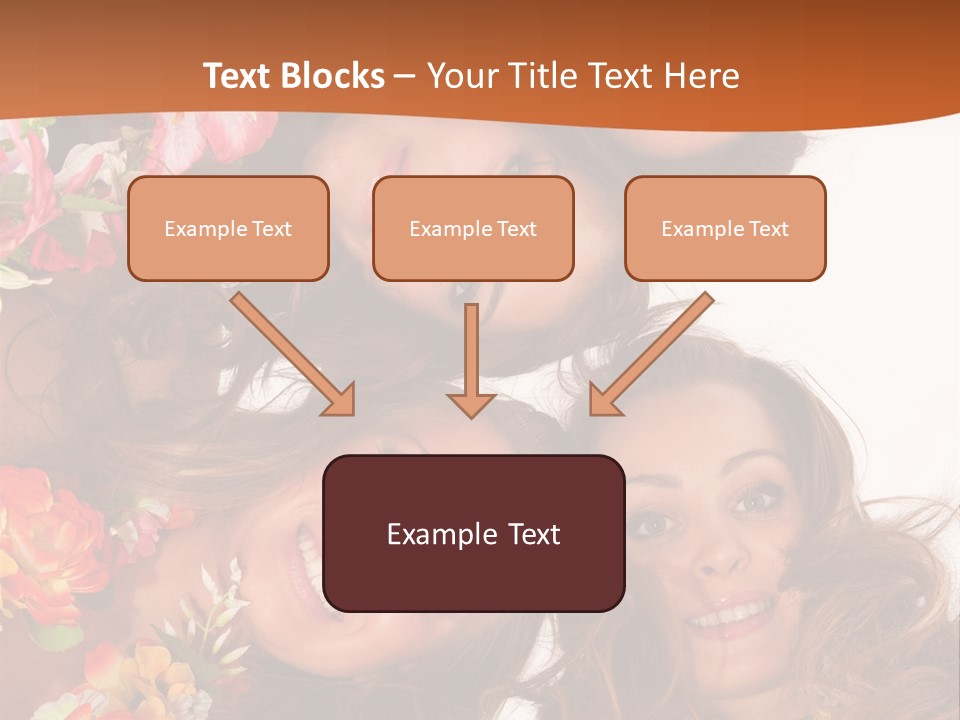 Text Blocks – Your Title Text Here

Example Text

Example Text

Example Text

Example Text